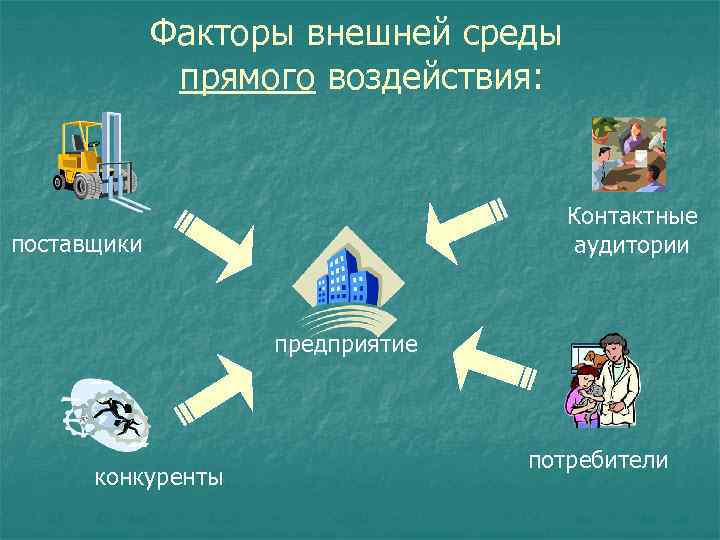 Факторы внешней среды прямого воздействия:

поставщики

Контактные аудитории

предприятие

конкуренты

потребители